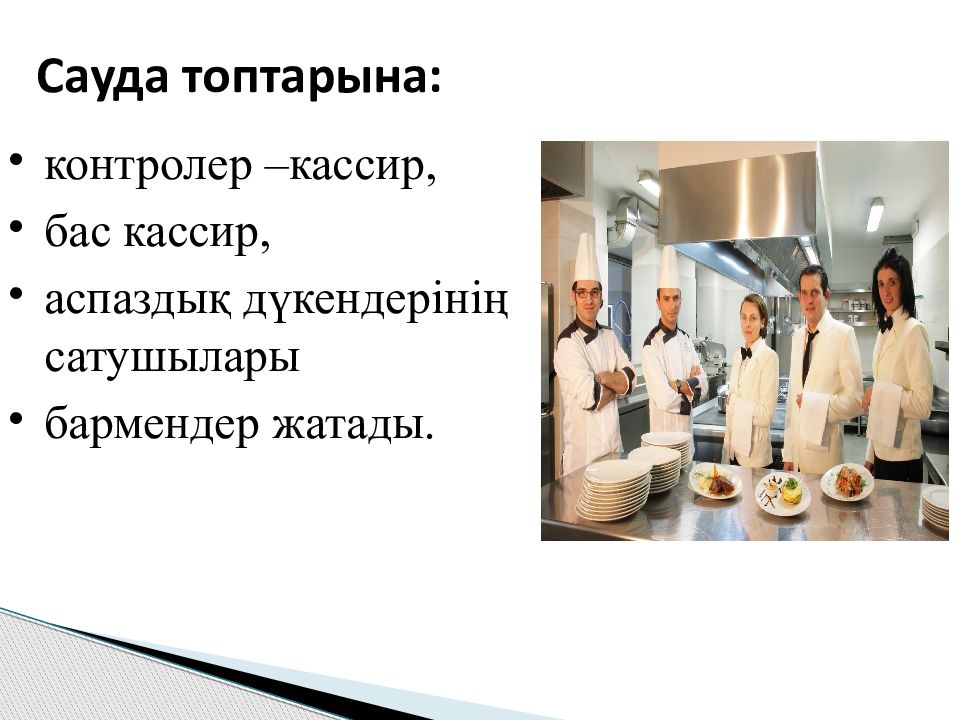 Сауда топтарына:

• контролер –кассир,
• бас кассир,
• аспаздық дүкендерінің сатушылары
• бармендер жатады.